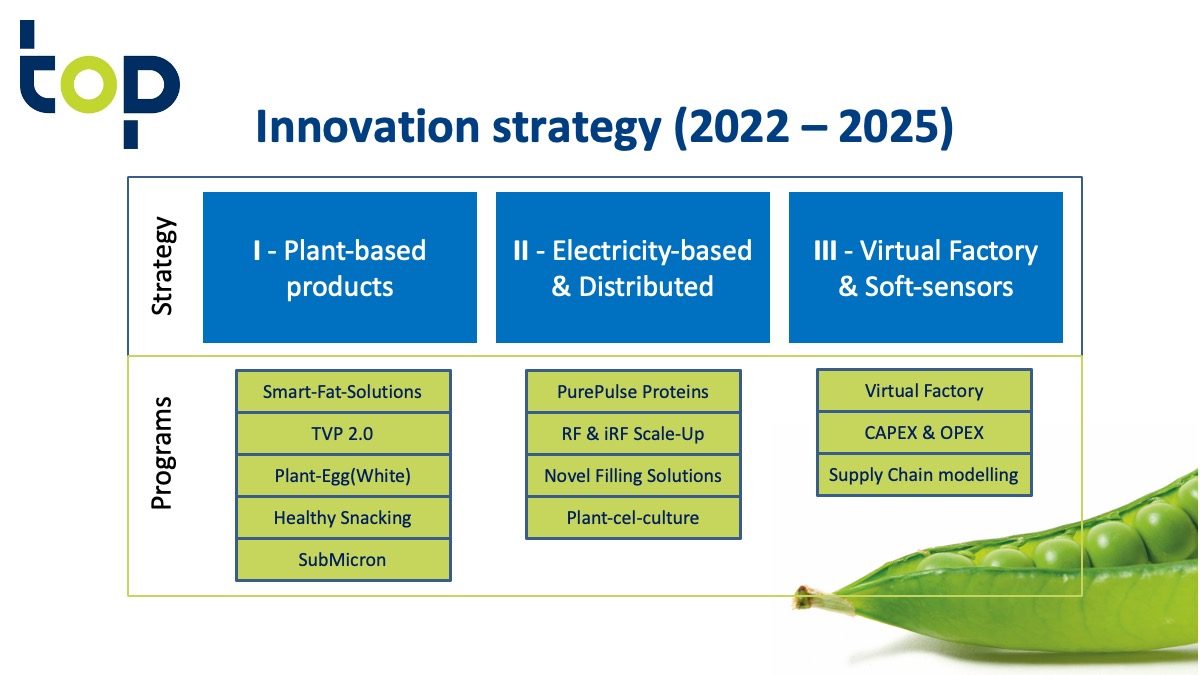 top

Innovation strategy (2022 – 2025)

Strategy

I - Plant-based products

II - Electricity-based & Distributed

III - Virtual Factory & Soft-sensors

Programs

Smart-Fat-Solutions
TVP 2.0
Plant-Egg(White)
Healthy Snacking
SubMicron

PurePulse Proteins
RF & iRF Scale-Up
Novel Filling Solutions
Plant-cel-culture

Virtual Factory
CAPEX & OPEX
Supply Chain modelling